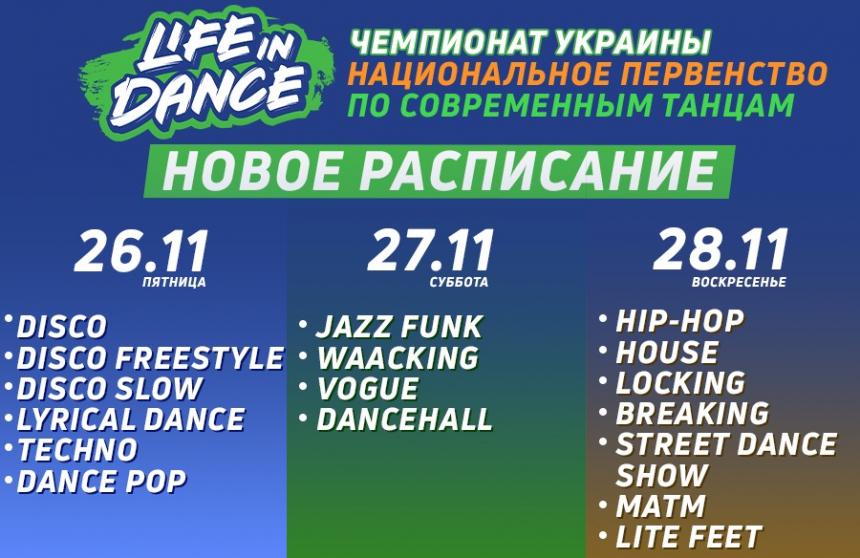 LIFE IN DANCE

ЧЕМПИОНАТ УКРАИНЫ
НАЦИОНАЛЬНОЕ ПЕРВЕНСТВО
ПО СОВРЕМЕННЫМ ТАНЦАМ

НОВОЕ РАСПИСАНИЕ

26.11
ПЯТНИЦА

• DISCO
• DISCO FREESTYLE
• DISCO SLOW
• LYRICAL DANCE
• TECHNO
• DANCE POP

27.11
СУББОТА

• JAZZ FUNK
• WAACKING
• VOGUE
• DANCEHALL

28.11
ВОСКРЕСЕНЬЕ

• HIP-HOP
• HOUSE
• LOCKING
• BREAKING
• STREET DANCE SHOW
• MATM
• LITE FEET